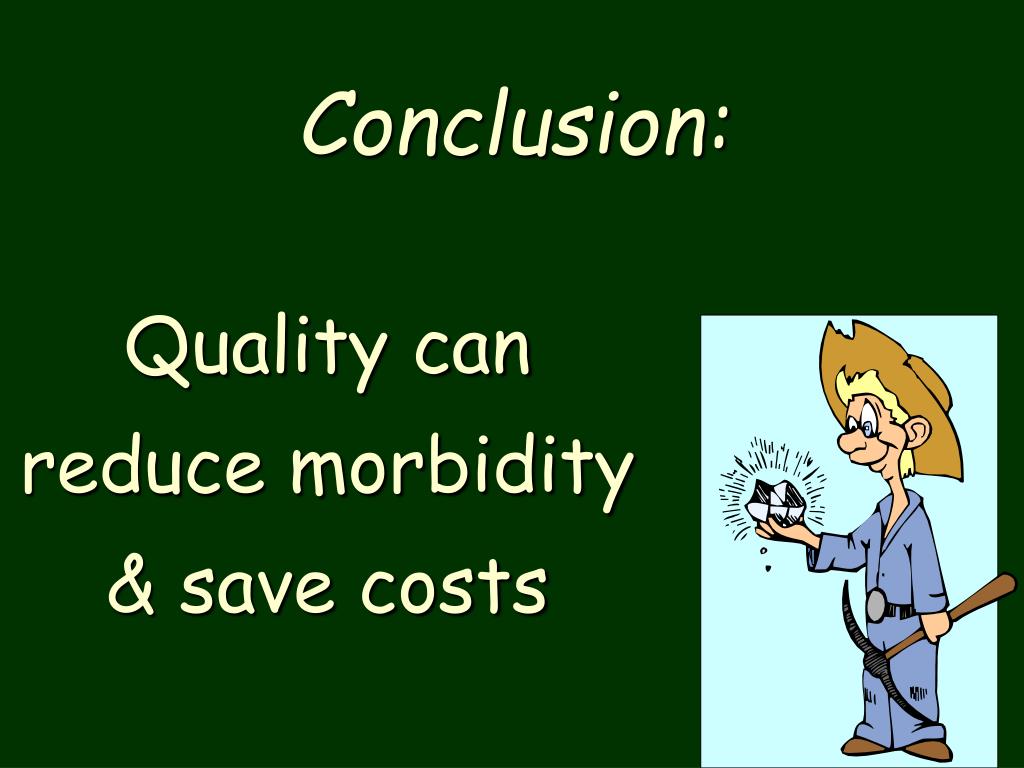 Conclusion:

Quality can reduce morbidity & save costs